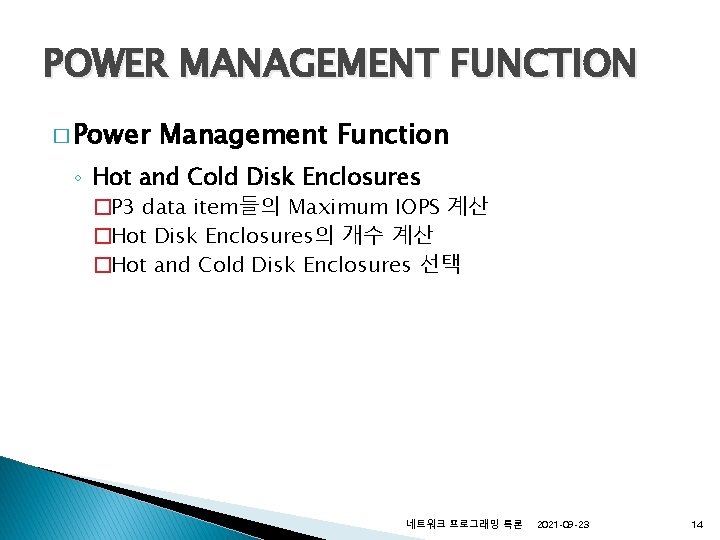 POWER MANAGEMENT FUNCTION

□ Power Management Function

◦ Hot and Cold Disk Enclosures

□P3 data item들의 Maximum IOPS 계산

□Hot Disk Enclosures의 개수 계산

□Hot and Cold Disk Enclosures 선택

네트워크 프로그래밍 특론 2021-09-23 14